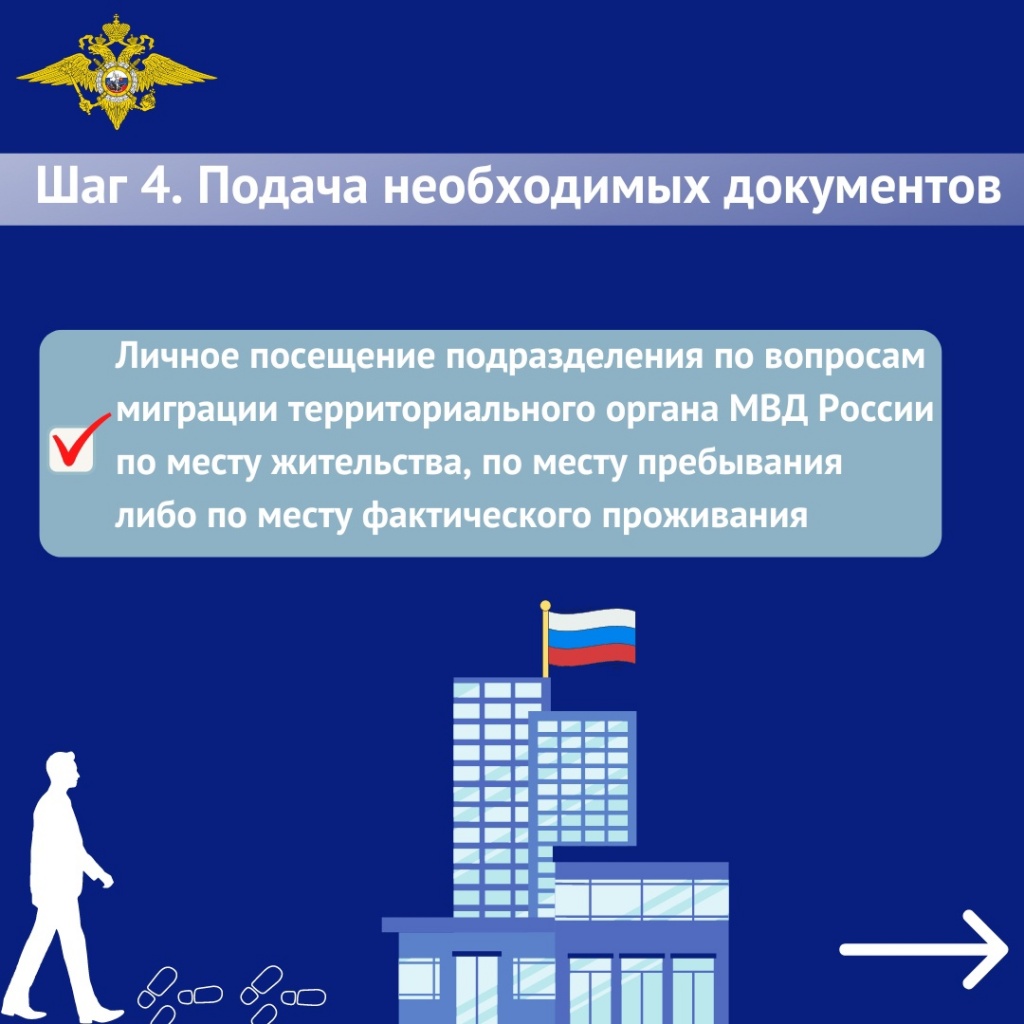 Шаг 4. Подача необходимых документов

Личное посещение подразделения по вопросам миграции территориального органа МВД России по месту жительства, по месту пребывания либо по месту фактического проживания